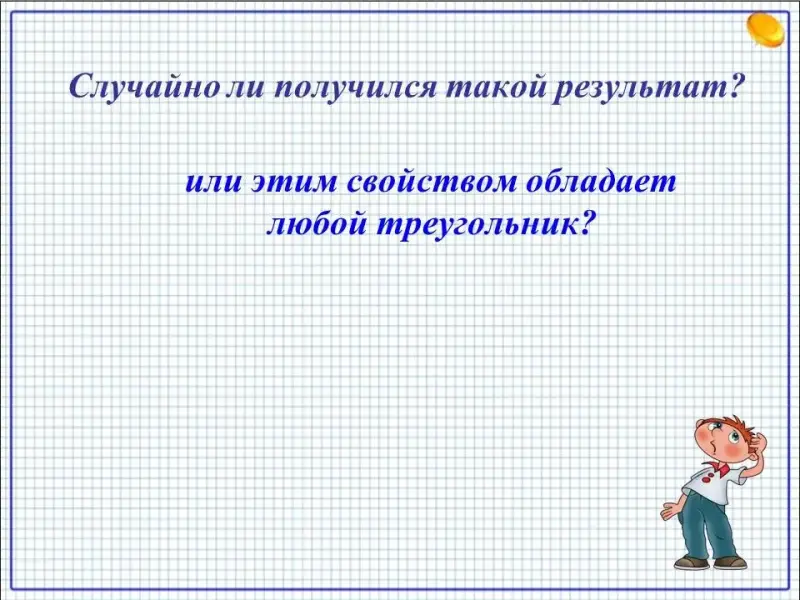 Случайно ли получился такой результат?

или этим свойством обладает любой треугольник?